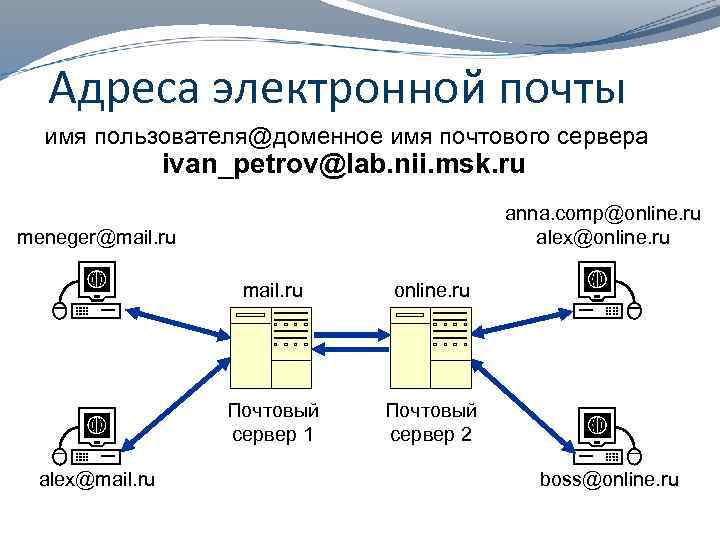 Адреса электронной почты

имя пользователя@доменное имя почтового сервера
ivan_petrov@lab.nii.msk.ru

meneger@mail.ru

anna.comp@online.ru
alex@online.ru

mail.ru

online.ru

Почтовый сервер 1

Почтовый сервер 2

alex@mail.ru

boss@online.ru